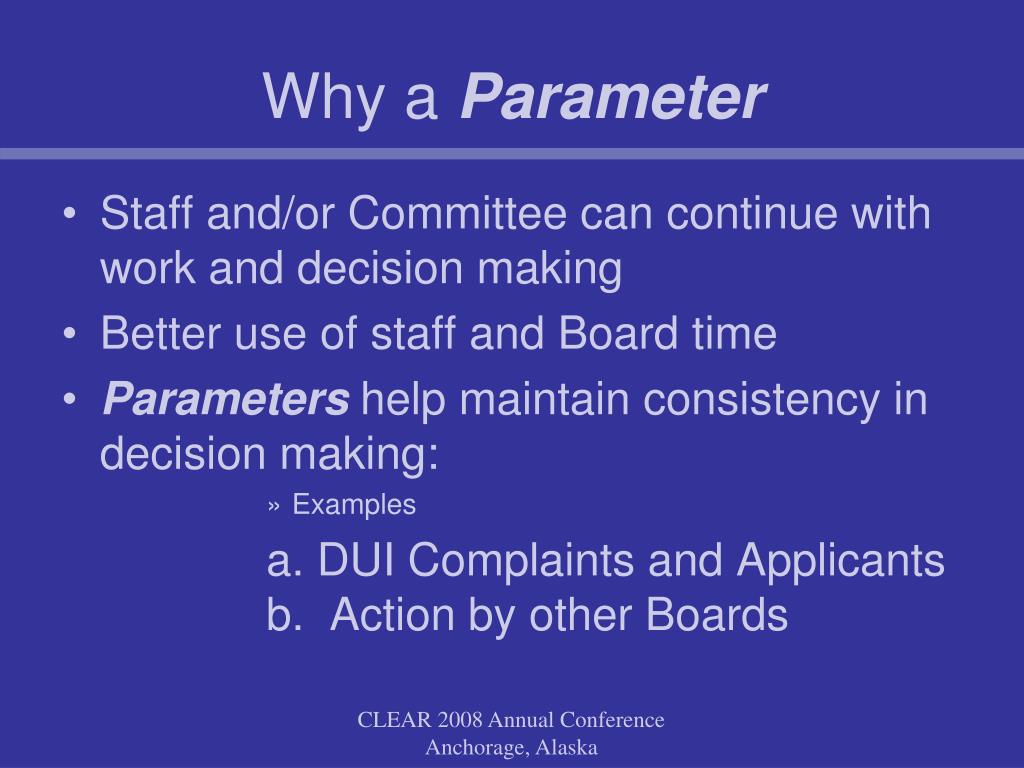 Why a Parameter

• Staff and/or Committee can continue with work and decision making
• Better use of staff and Board time
• Parameters help maintain consistency in decision making:

» Examples

a. DUI Complaints and Applicants
b. Action by other Boards

CLEAR 2008 Annual Conference
Anchorage, Alaska